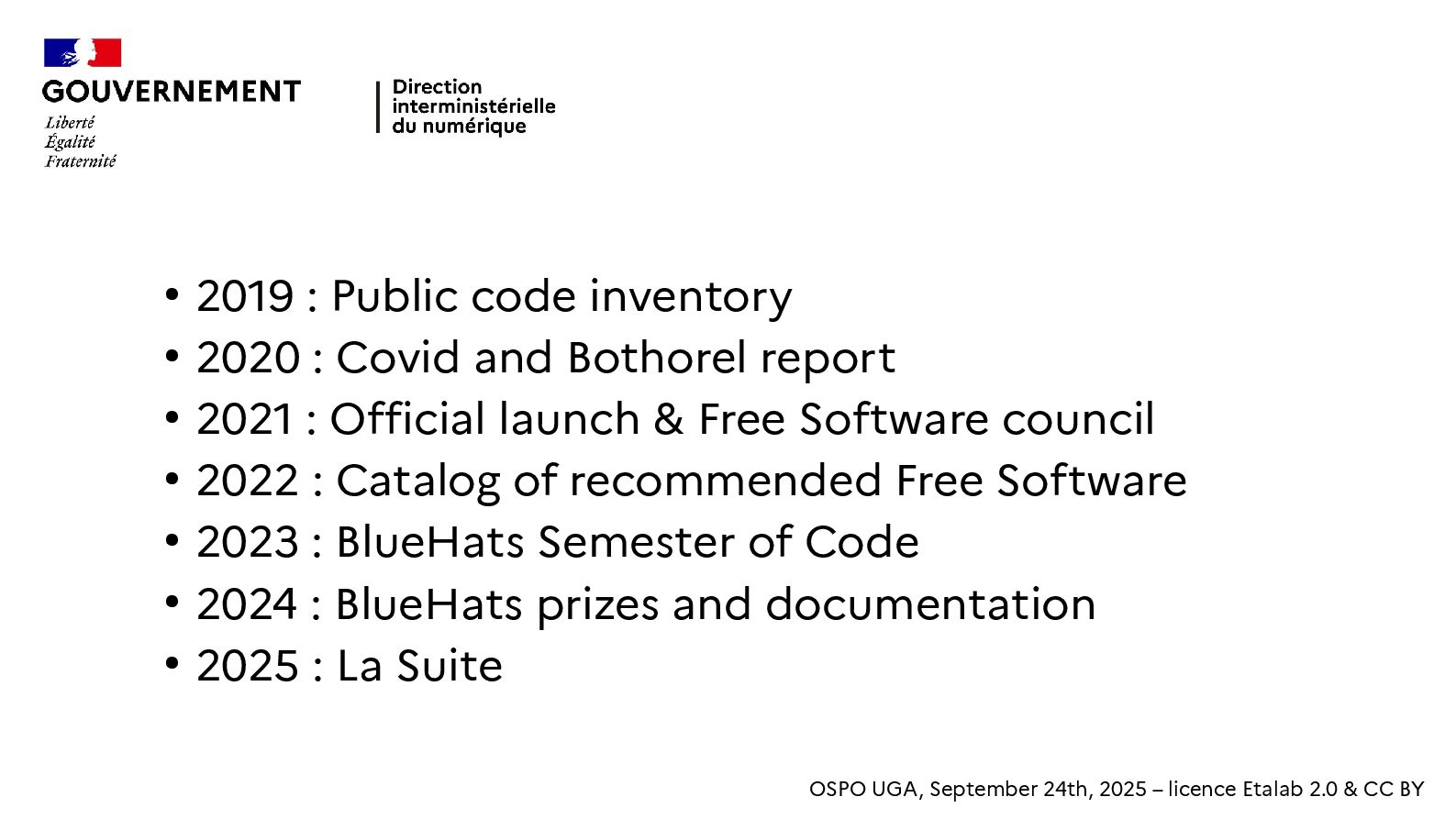 GOUVERNEMENT
Liberté
Égalité
Fraternité

Direction interministérielle du numérique

• 2019 : Public code inventory
• 2020 : Covid and Bothorel report
• 2021 : Official launch & Free Software council
• 2022 : Catalog of recommended Free Software
• 2023 : BlueHats Semester of Code
• 2024 : BlueHats prizes and documentation
• 2025 : La Suite

OSPO UGA, September 24th, 2025 – licence Etalab 2.0 & CC BY